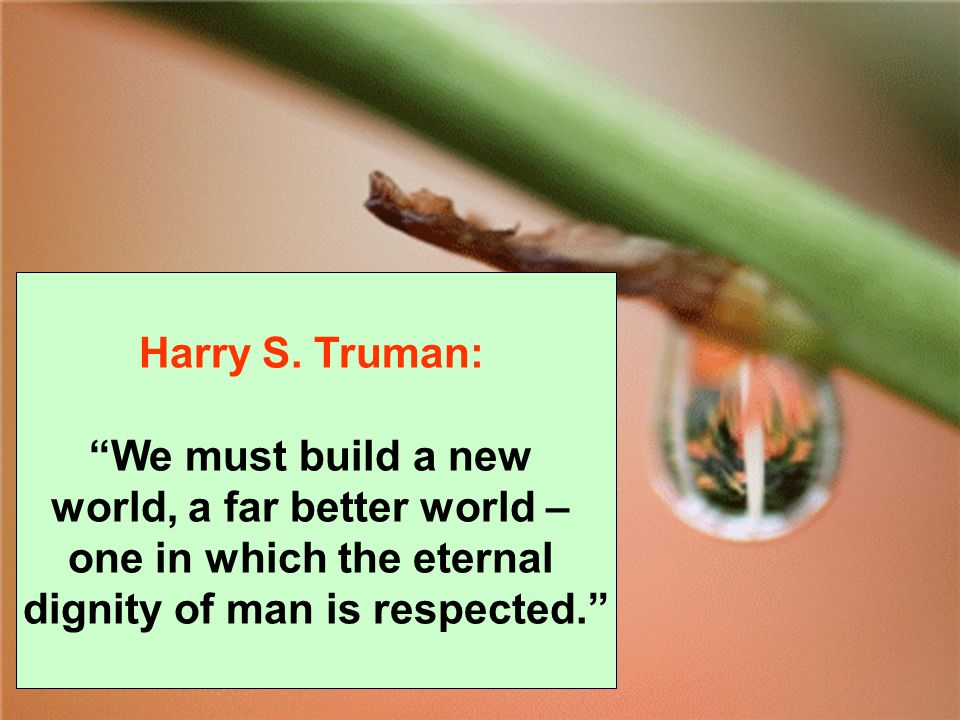 Harry S. Truman:

“We must build a new world, a far better world – one in which the eternal dignity of man is respected.”